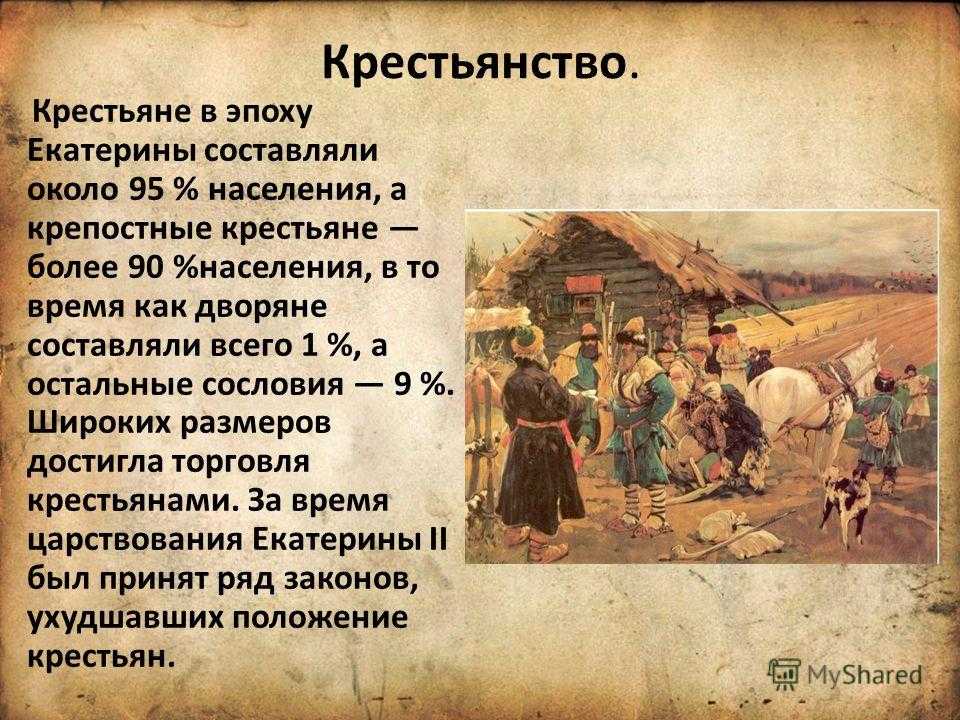 Крестьянство.

Крестьяне в эпоху Екатерины составляли около 95 % населения, а крепостные крестьяне — более 90 %населения, в то время как дворяне составляли всего 1 %, а остальные сословия — 9 %. Широких размеров достигла торговля крестьянами. За время царствования Екатерины II был принят ряд законов, ухудшавших положение крестьян.

MyShared